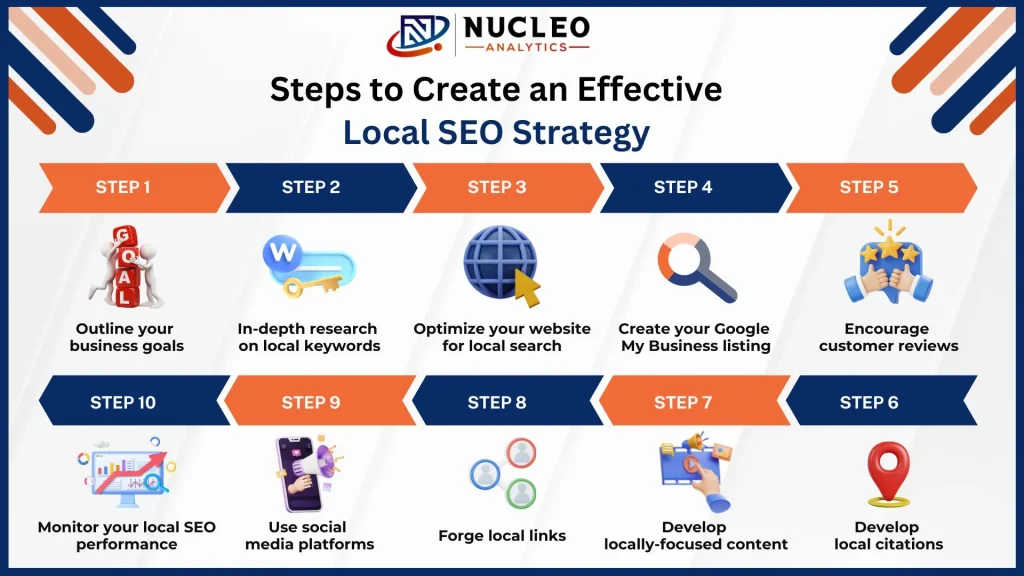 NUCLEO
ANALYTICS

Steps to Create an Effective
Local SEO Strategy

STEP 1
GOAL
Outline your business goals

STEP 2
W
In-depth research on local keywords

STEP 3
Optimize your website for local search

STEP 4
Create your Google My Business listing

STEP 5
Encourage customer reviews

STEP 10
Monitor your local SEO performance

STEP 9
Use social media platforms

STEP 8
Forge local links

STEP 7
Develop locally-focused content

STEP 6
Develop local citations